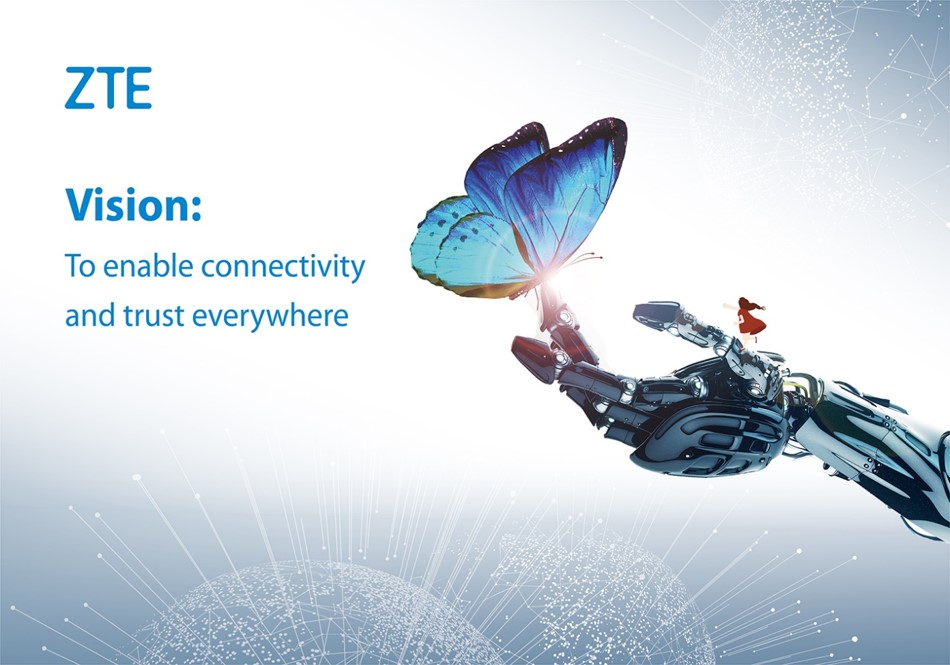 ZTE

Vision:

To enable connectivity and trust everywhere